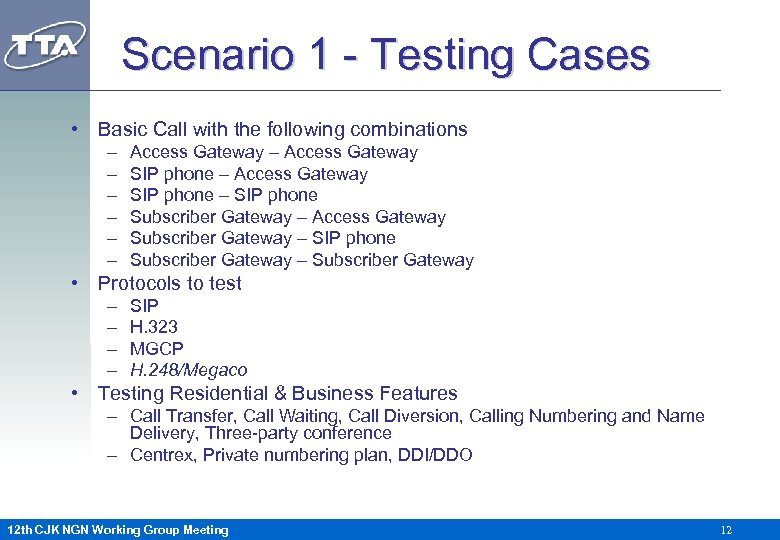 TTA

Scenario 1 - Testing Cases

• Basic Call with the following combinations
– Access Gateway – Access Gateway
– SIP phone – Access Gateway
– SIP phone – SIP phone
– Subscriber Gateway – Access Gateway
– Subscriber Gateway – SIP phone
– Subscriber Gateway – Subscriber Gateway
• Protocols to test
– SIP
– H.323
– MGCP
– H.248/Megaco
• Testing Residential & Business Features
– Call Transfer, Call Waiting, Call Diversion, Calling Numbering and Name Delivery, Three-party conference
– Centrex, Private numbering plan, DDI/DDO

12th CJK NGN Working Group Meeting

12